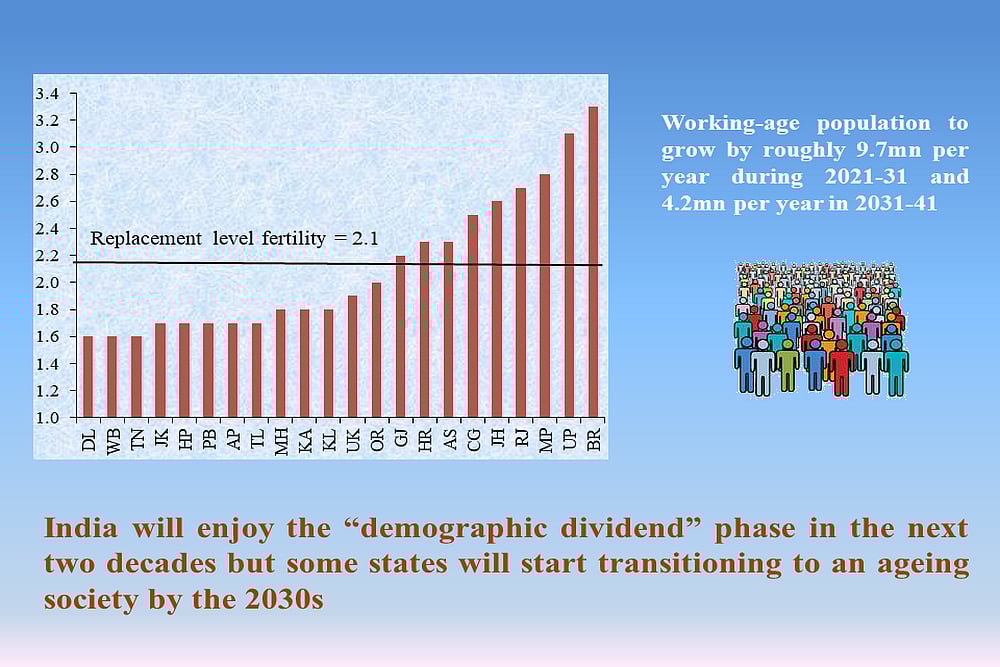 3.4
3.2
3.0
2.8
2.6
2.4
2.2
2.0
1.8
1.6
1.4
1.2
1.0

Replacement level fertility = 2.1

DL WB TN JK HP PB AP TL MH KA KL UK OR GJ HR AS CG JH RJ MP UP BR

Working-age population to grow by roughly 9.7mn per year during 2021-31 and 4.2mn per year in 2031-41

India will enjoy the “demographic dividend” phase in the next two decades but some states will start transitioning to an ageing society by the 2030s